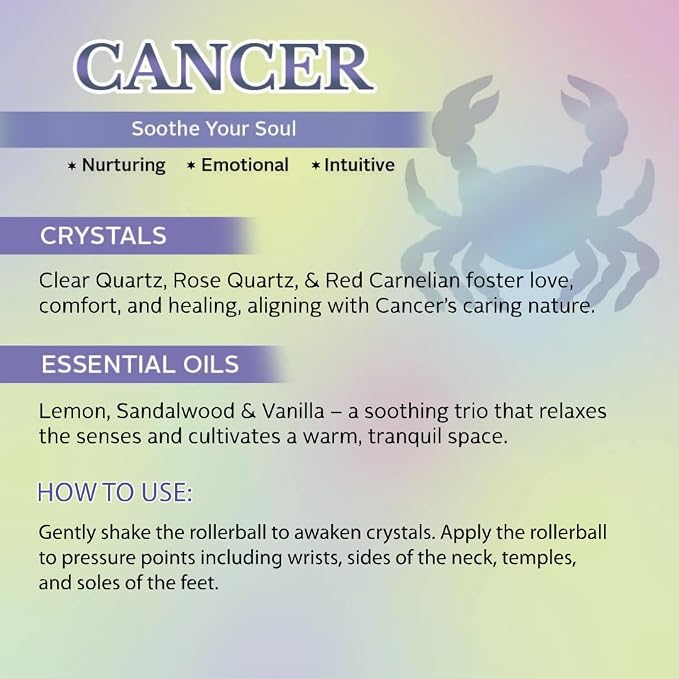 CANCER

Soothe Your Soul

* Nurturing * Emotional * Intuitive

CRYSTALS

Clear Quartz, Rose Quartz, & Red Carnelian foster love, comfort, and healing, aligning with Cancer's caring nature.

ESSENTIAL OILS

Lemon, Sandalwood & Vanilla – a soothing trio that relaxes the senses and cultivates a warm, tranquil space.

HOW TO USE:

Gently shake the rollerball to awaken crystals. Apply the rollerball to pressure points including wrists, sides of the neck, temples, and soles of the feet.